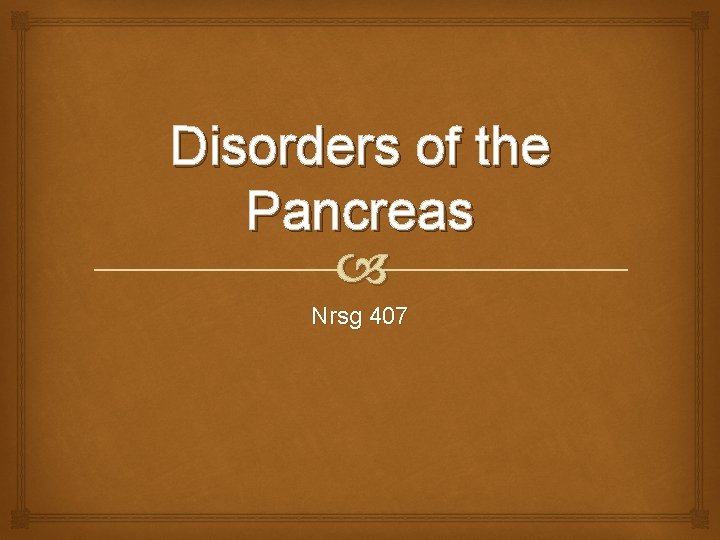 Disorders of the Pancreas

Nrsg 407